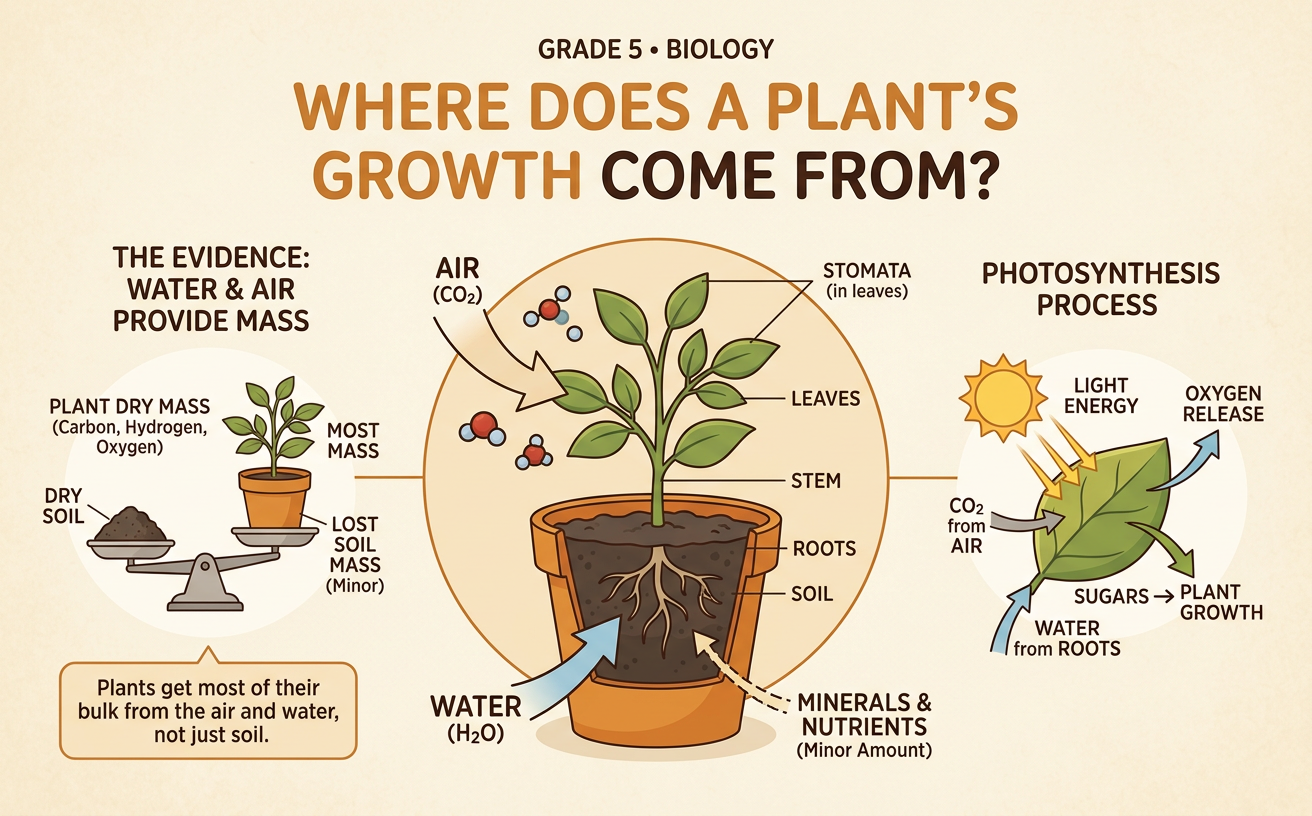 GRADE 5 • BIOLOGY

WHERE DOES A PLANT'S GROWTH COME FROM?

THE EVIDENCE: WATER & AIR PROVIDE MASS

PLANT DRY MASS (Carbon, Hydrogen, Oxygen)

MOST MASS

DRY SOIL

LOST SOIL MASS (Minor)

Plants get most of their bulk from the air and water, not just soil.

AIR ($CO_2$)

STOMATA (in leaves)

LEAVES

STEM

ROOTS

SOIL

WATER ($H_2O$)

MINERALS & NUTRIENTS (Minor Amount)

PHOTOSYNTHESIS PROCESS

LIGHT ENERGY

OXYGEN RELEASE

$CO_2$ from AIR

SUGARS → PLANT GROWTH

WATER from ROOTS